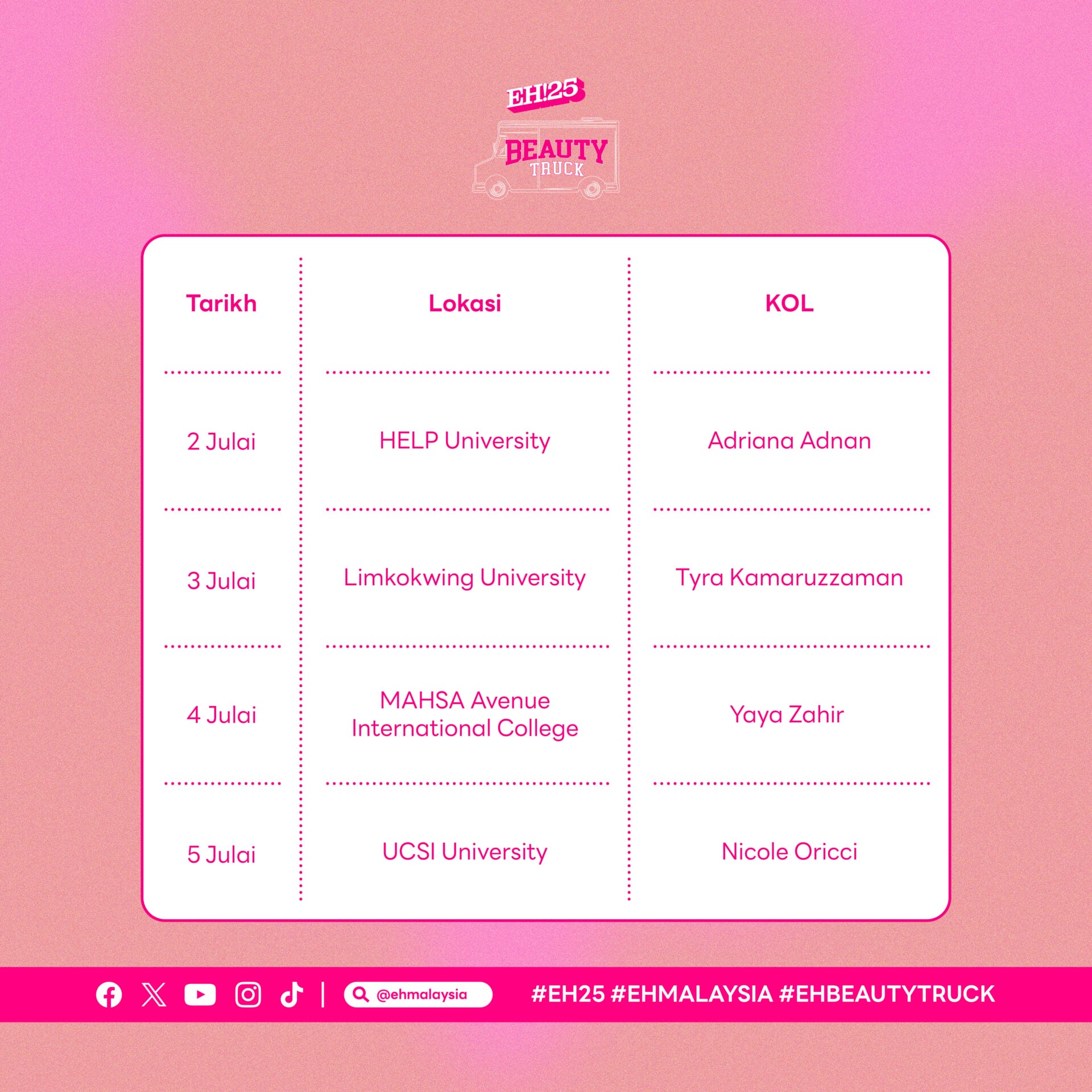 EH!25

BEAUTY
TRUCK

| Tarikh | Lokasi | KOL |
|---|---|---|
| 2 Julai | HELP University | Adriana Adnan |
| 3 Julai | Limkokwing University | Tyra Kamaruzzaman |
| 4 Julai | MAHSA Avenue International College | Yaya Zahir |
| 5 Julai | UCSI University | Nicole Oricci |

@ehmalaysia

#EH25 #EHMALAYSIA #EHBEAUTYTRUCK